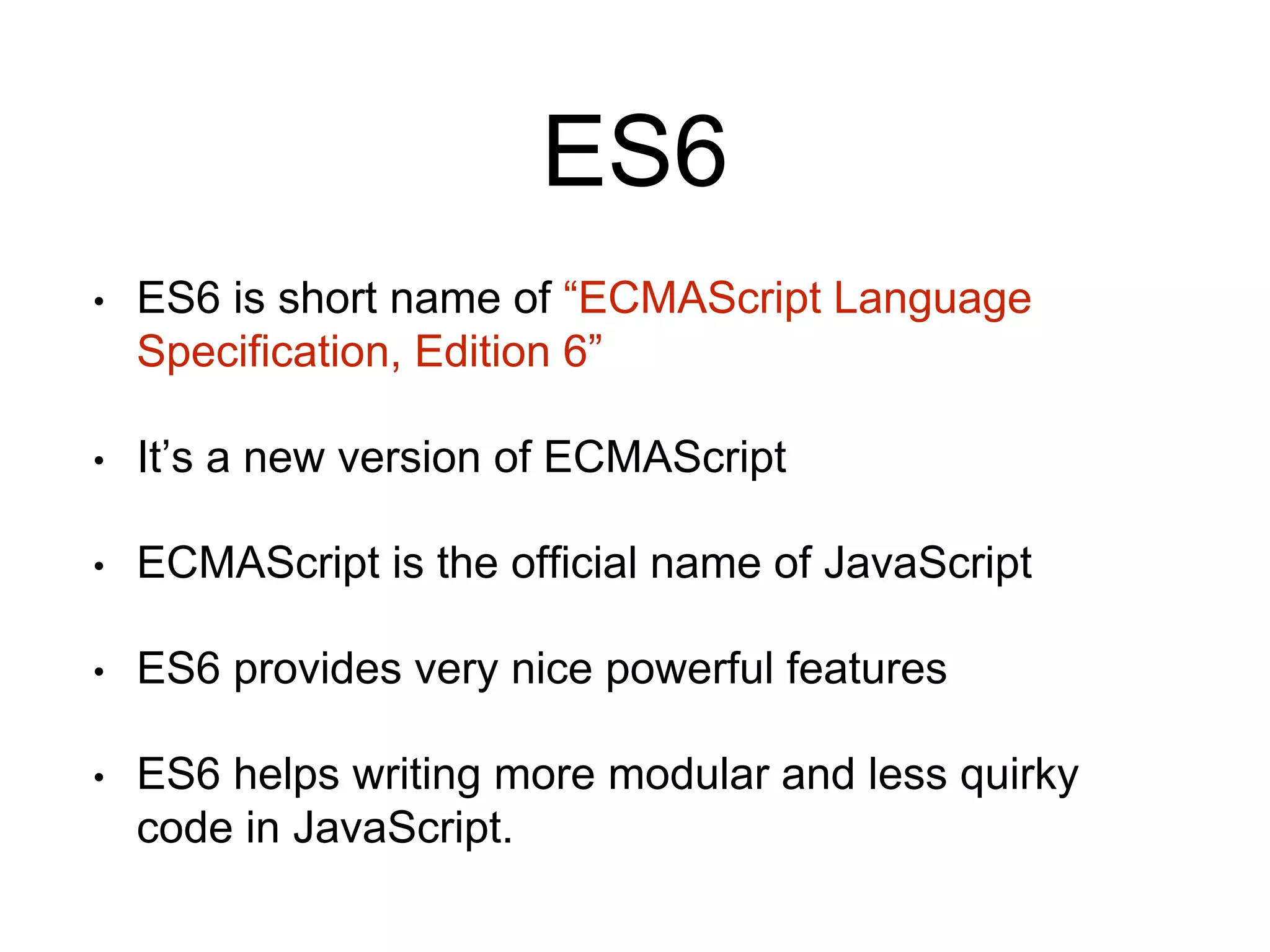 ES6

• ES6 is short name of “ECMAScript Language Specification, Edition 6”

• It’s a new version of ECMAScript

• ECMAScript is the official name of JavaScript

• ES6 provides very nice powerful features

• ES6 helps writing more modular and less quirky code in JavaScript.